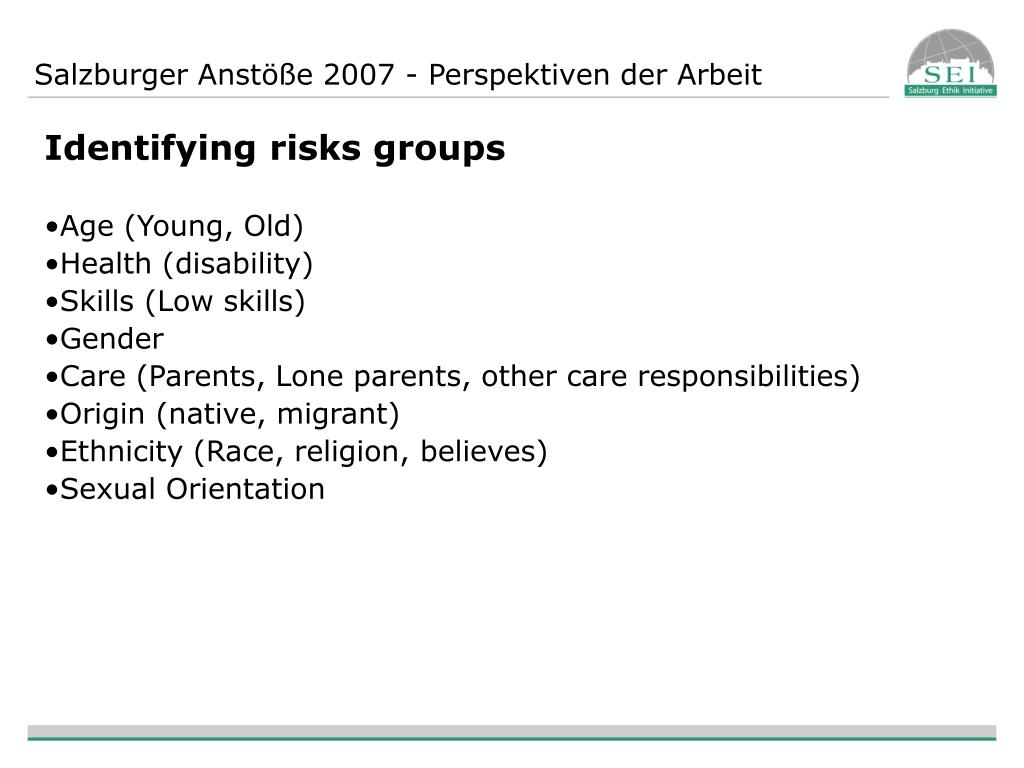 Salzburger Anstöße 2007 - Perspektiven der Arbeit

SEI
Salzburg Ethik Initiative

Identifying risks groups

•Age (Young, Old)
•Health (disability)
•Skills (Low skills)
•Gender
•Care (Parents, Lone parents, other care responsibilities)
•Origin (native, migrant)
•Ethnicity (Race, religion, believes)
•Sexual Orientation